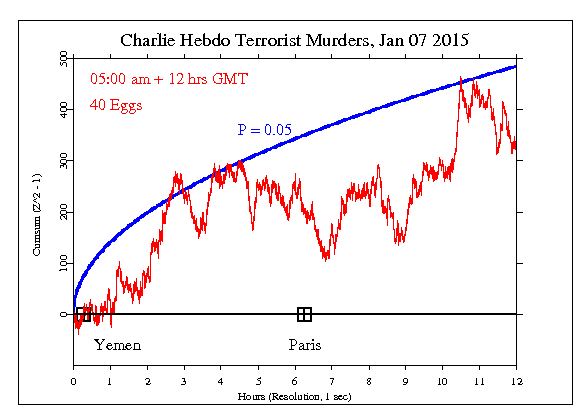 Charlie Hebdo Terrorist Murders, Jan 07 2015

05:00 am + 12 hrs GMT
40 Eggs

P = 0.05

Cumsum (Z^2 - 1)

500
400
300
200
100
0

Yemen
Paris

0 1 2 3 4 5 6 7 8 9 10 11 12
Hours (Resolution, 1 sec)